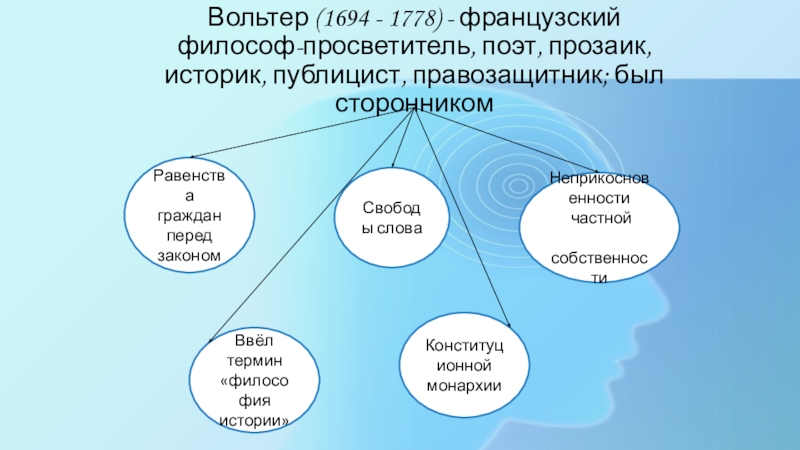 Вольтер (1694 - 1778) - французский философ-просветитель, поэт, прозаик, историк, публицист, правозащитник; был сторонником

Равенства граждан перед законом

Свободы слова

Неприкосновенности частной собственности

Ввёл термин «философия истории»

Конституционной монархии